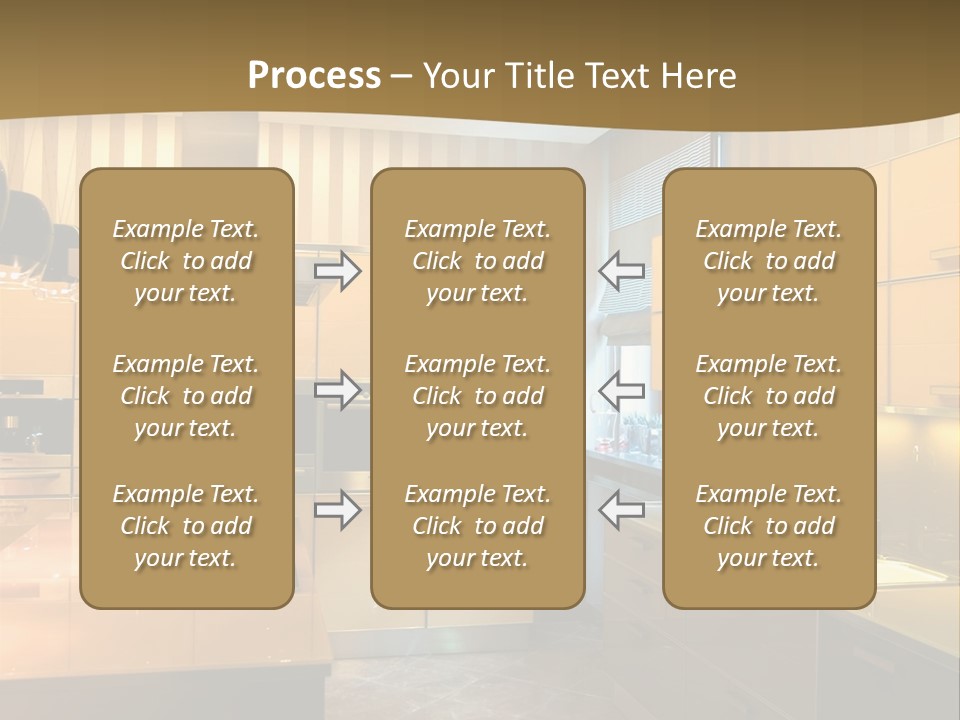 Process – Your Title Text Here

Example Text. Click to add your text.

Example Text. Click to add your text.

Example Text. Click to add your text.

Example Text. Click to add your text.

Example Text. Click to add your text.

Example Text. Click to add your text.

Example Text. Click to add your text.

Example Text. Click to add your text.

Example Text. Click to add your text.